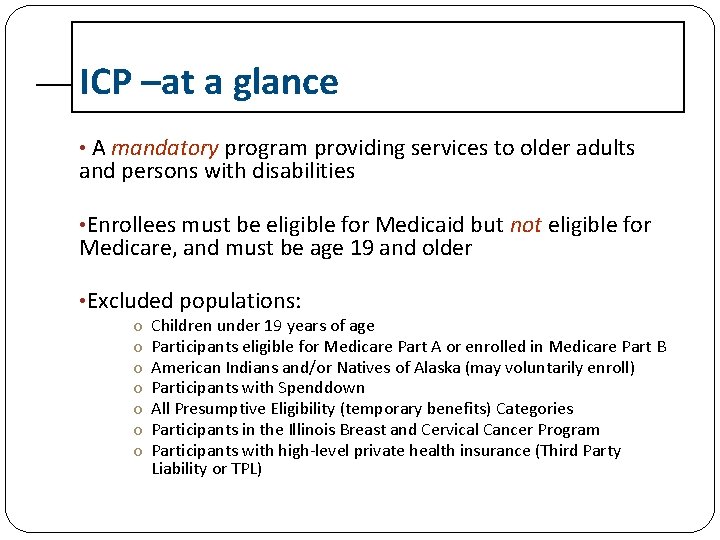 ICP –at a glance

• A mandatory program providing services to older adults and persons with disabilities

•Enrollees must be eligible for Medicaid but not eligible for Medicare, and must be age 19 and older

•Excluded populations:

o Children under 19 years of age
o Participants eligible for Medicare Part A or enrolled in Medicare Part B
o American Indians and/or Natives of Alaska (may voluntarily enroll)
o Participants with Spenddown
o All Presumptive Eligibility (temporary benefits) Categories
o Participants in the Illinois Breast and Cervical Cancer Program
o Participants with high-level private health insurance (Third Party Liability or TPL)